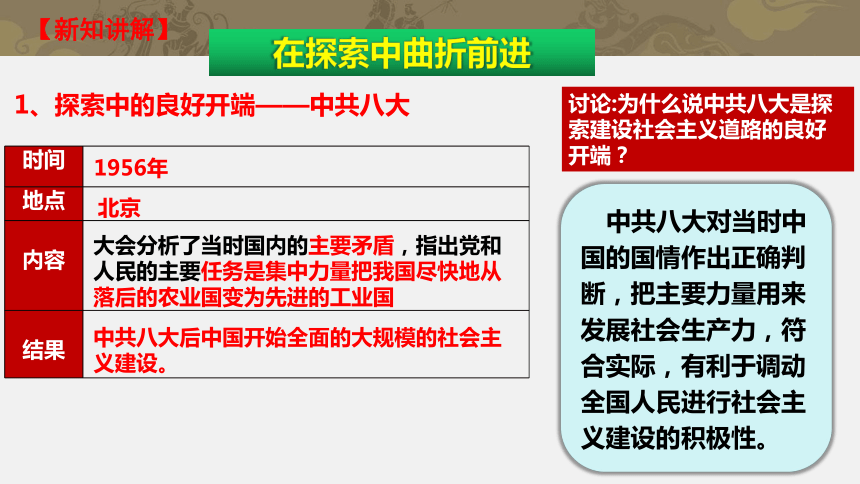 【新知讲解】

在探索中曲折前进

1、探索中的良好开端——中共八大

| 时间 | 1956年 |
|---|---|
| 地点 | 北京 |
| 内容 | 大会分析了当时国内的主要矛盾，指出党和人民的主要任务是集中力量把我国尽快地从落后的农业国变为先进的工业国 |
| 结果 | 中共八大后中国开始全面的大规模的社会主义建设。 |

讨论:为什么说中共八大是探索建设社会主义道路的良好开端？

中共八大对当时中国的国情作出正确判断，把主要力量用来发展社会生产力，符合实际，有利于调动全国人民进行社会主义建设的积极性。